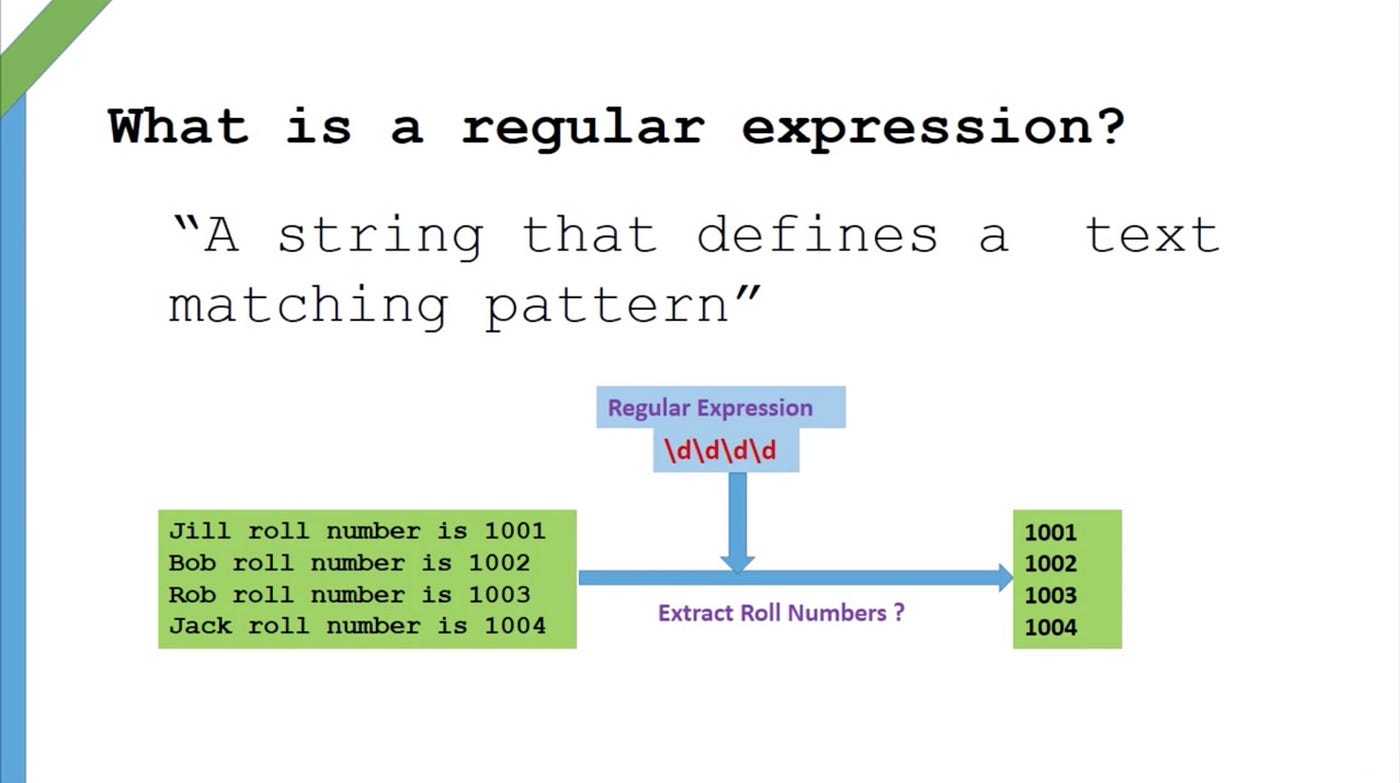 What is a regular expression?

“A string that defines a text matching pattern”

Regular Expression
\d\d\d\d

Jill roll number is 1001
Bob roll number is 1002
Rob roll number is 1003
Jack roll number is 1004

Extract Roll Numbers ?

1001
1002
1003
1004